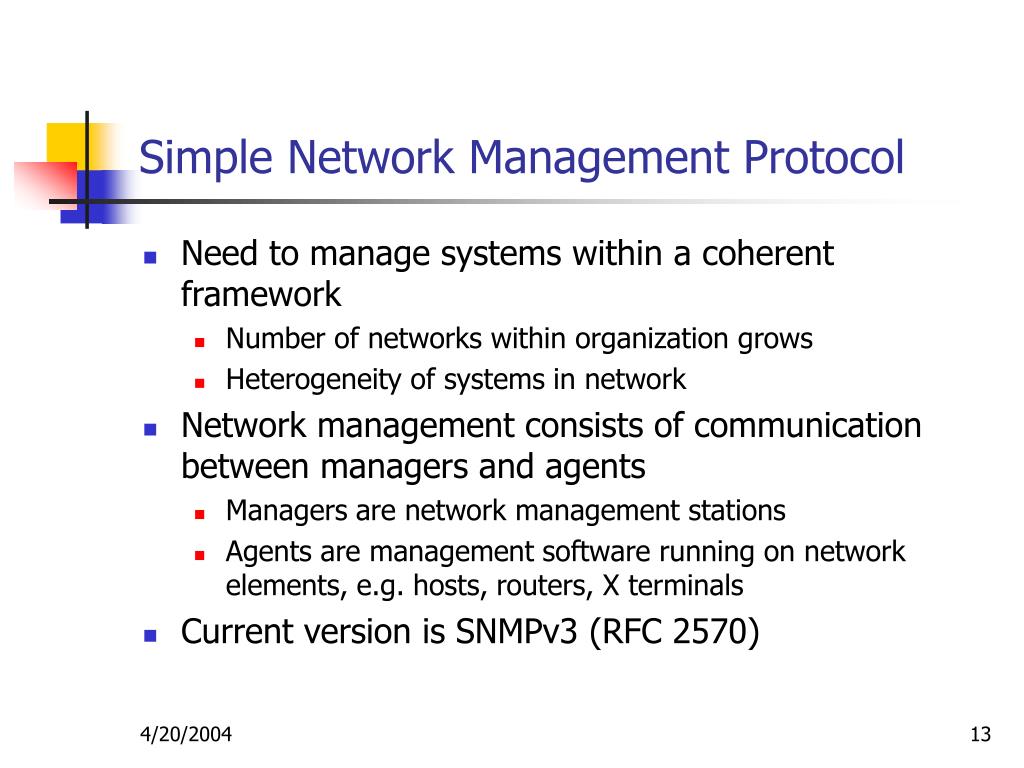 Simple Network Management Protocol

- Need to manage systems within a coherent framework
  - Number of networks within organization grows
  - Heterogeneity of systems in network
- Network management consists of communication between managers and agents
  - Managers are network management stations
  - Agents are management software running on network elements, e.g. hosts, routers, X terminals
- Current version is SNMPv3 (RFC 2570)

4/20/2004

13